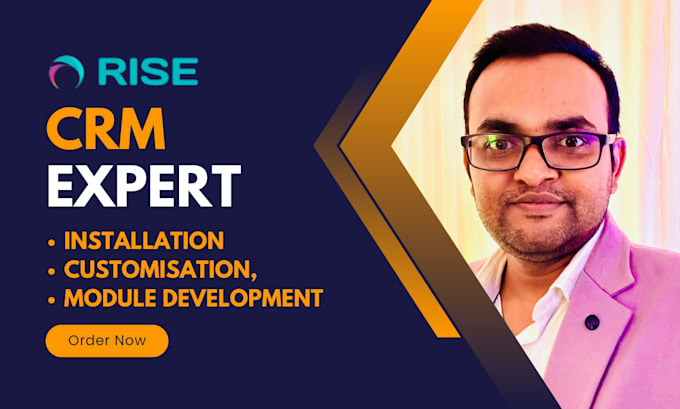 RISE
CRM
EXPERT
• INSTALLATION
• CUSTOMISATION,
• MODULE DEVELOPMENT
Order Now